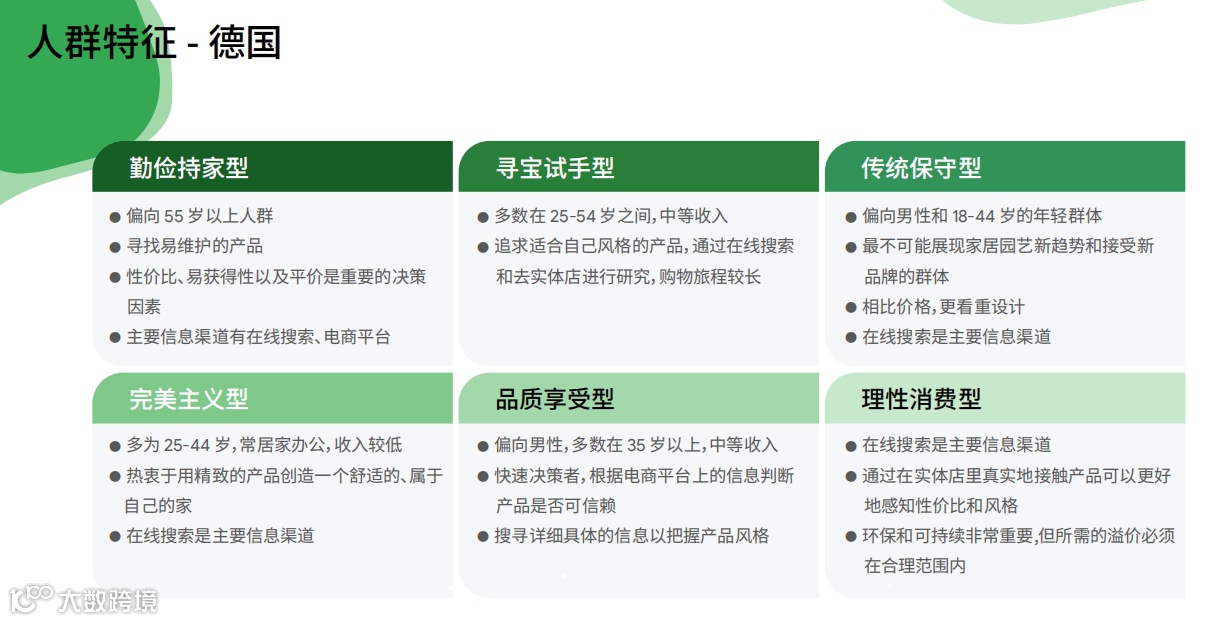 人群特征 - 德国

勤俭持家型

● 偏向 55 岁以上人群
● 寻找易维护的产品
● 性价比、易获得性以及平价是重要的决策因素
● 主要信息渠道有在线搜索、电商平台

寻宝试手型

● 多数在 25-54 岁之间，中等收入
● 追求适合自己风格的产品，通过在线搜索和去实体店进行研究，购物旅程较长

传统保守型

● 偏向男性和 18-44 岁的年轻群体
● 最不可能展现家居园艺新趋势和接受新品牌的群体
● 相比价格，更看重设计
● 在线搜索是主要信息渠道

完美主义型

● 多为 25-44 岁，常居家办公，收入较低
● 热衷于用精致的产品创造一个舒适的、属于自己的家
● 在线搜索是主要信息渠道

品质享受型

● 偏向男性，多数在 35 岁以上，中等收入
● 快速决策者，根据电商平台上的信息判断产品是否可信赖
● 搜寻详细具体的信息以把握产品风格

理性消费型

● 在线搜索是主要信息渠道
● 通过在实体店里真实地接触产品可以更好地感知性价比和风格
● 环保和可持续非常重要，但所需的溢价必须在合理范围内

大数跨境